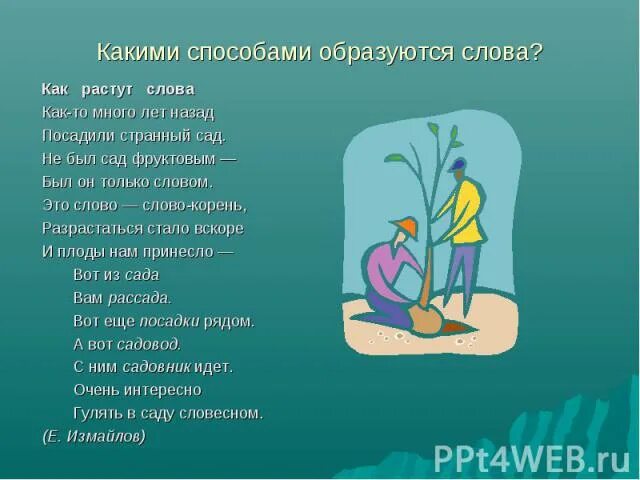 Какими способами образуются слова?

Как растут слова
Как-то много лет назад
Посадили странный сад.
Не был сад фруктовым —
Был он только словом.
Это слово — слово-корень,
Разрастаться стало вскоре
И плоды нам принесло —
Вот из сада
Вам рассада.
Вот еще посадки рядом.
А вот садовод.
С ним садовник идет.
Очень интересно
Гулять в саду словесном.
(Е. Измайлов)

PPt4WEB.ru